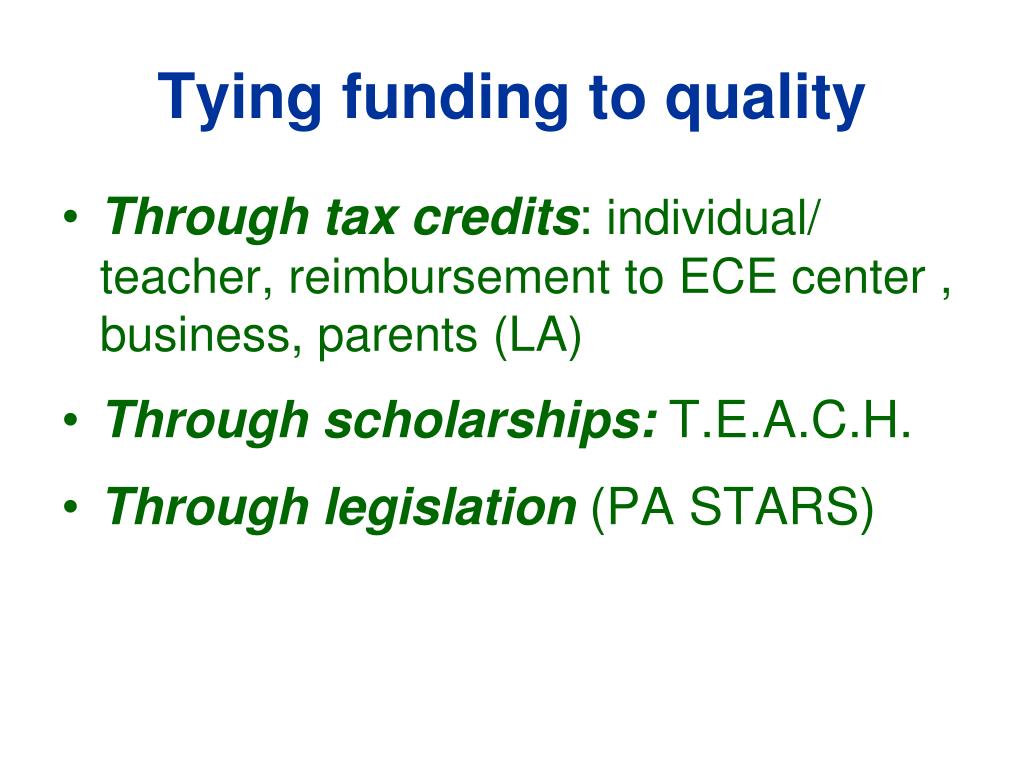 Tying funding to quality

• Through tax credits: individual/ teacher, reimbursement to ECE center , business, parents (LA)

• Through scholarships: T.E.A.C.H.

• Through legislation (PA STARS)